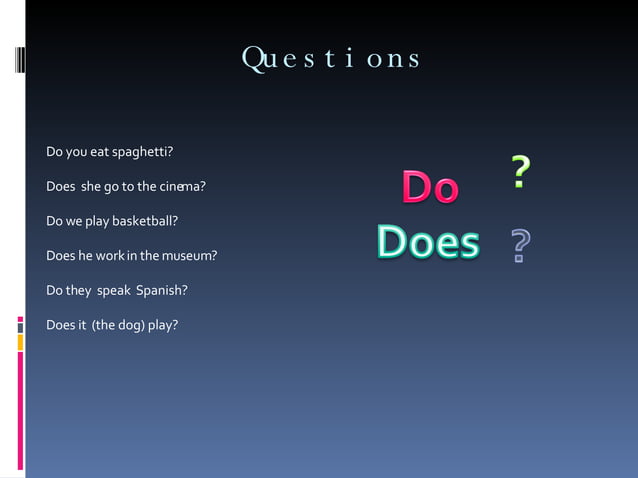 Questions

Do you eat spaghetti?

Does she go to the cinema?

Do we play basketball?

Does he work in the museum?

Do they speak Spanish?

Does it (the dog) play?

Do ?

Does ?